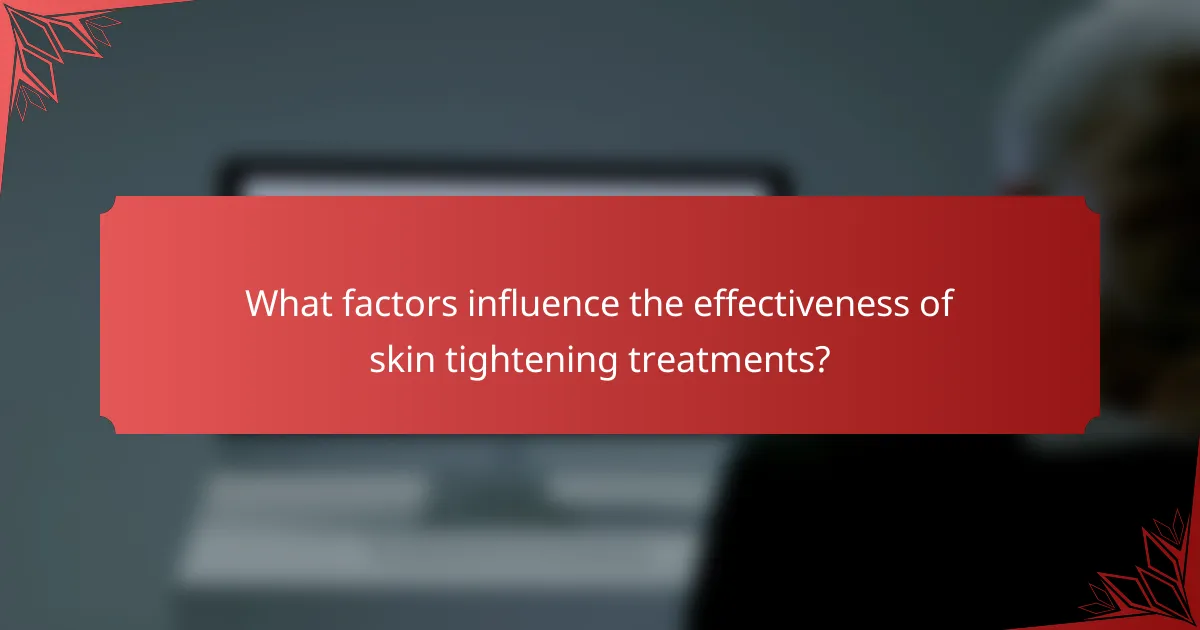 What factors influence the effectiveness of skin tightening treatments?